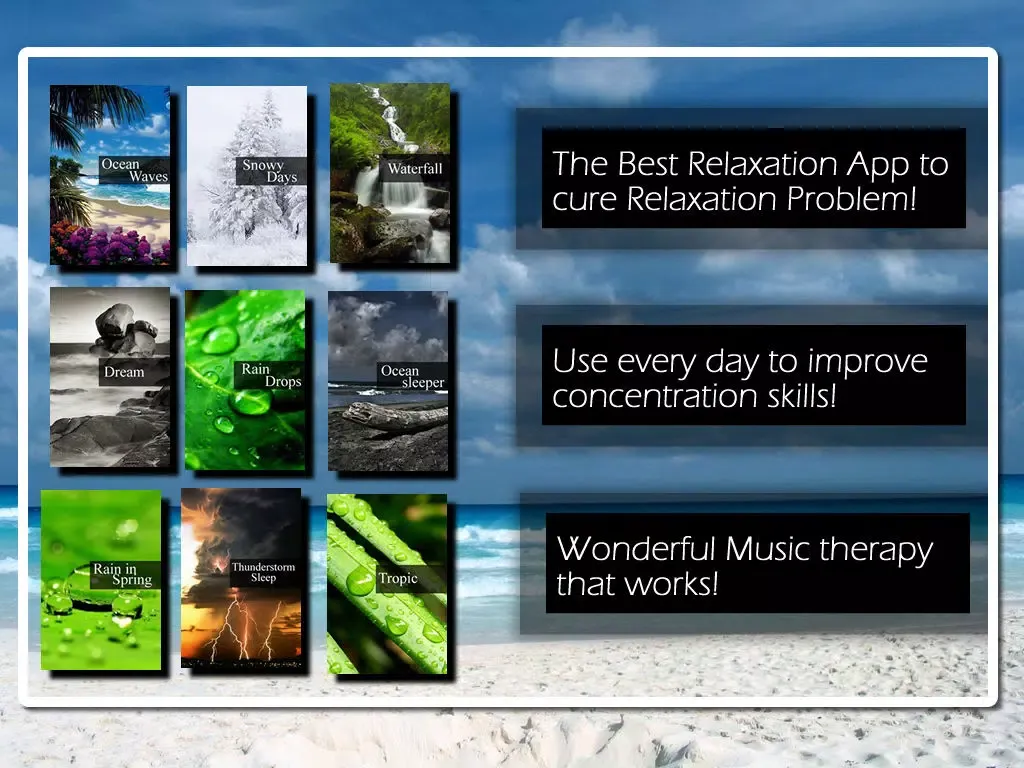 Ocean Waves

Snowy Days

Waterfall

Dream

Rain Drops

Ocean sleeper

Rain in Spring

Thunderstorm Sleep

Tropic

The Best Relaxation App to cure Relaxation Problem!

Use every day to improve concentration skills!

Wonderful Music therapy that works!